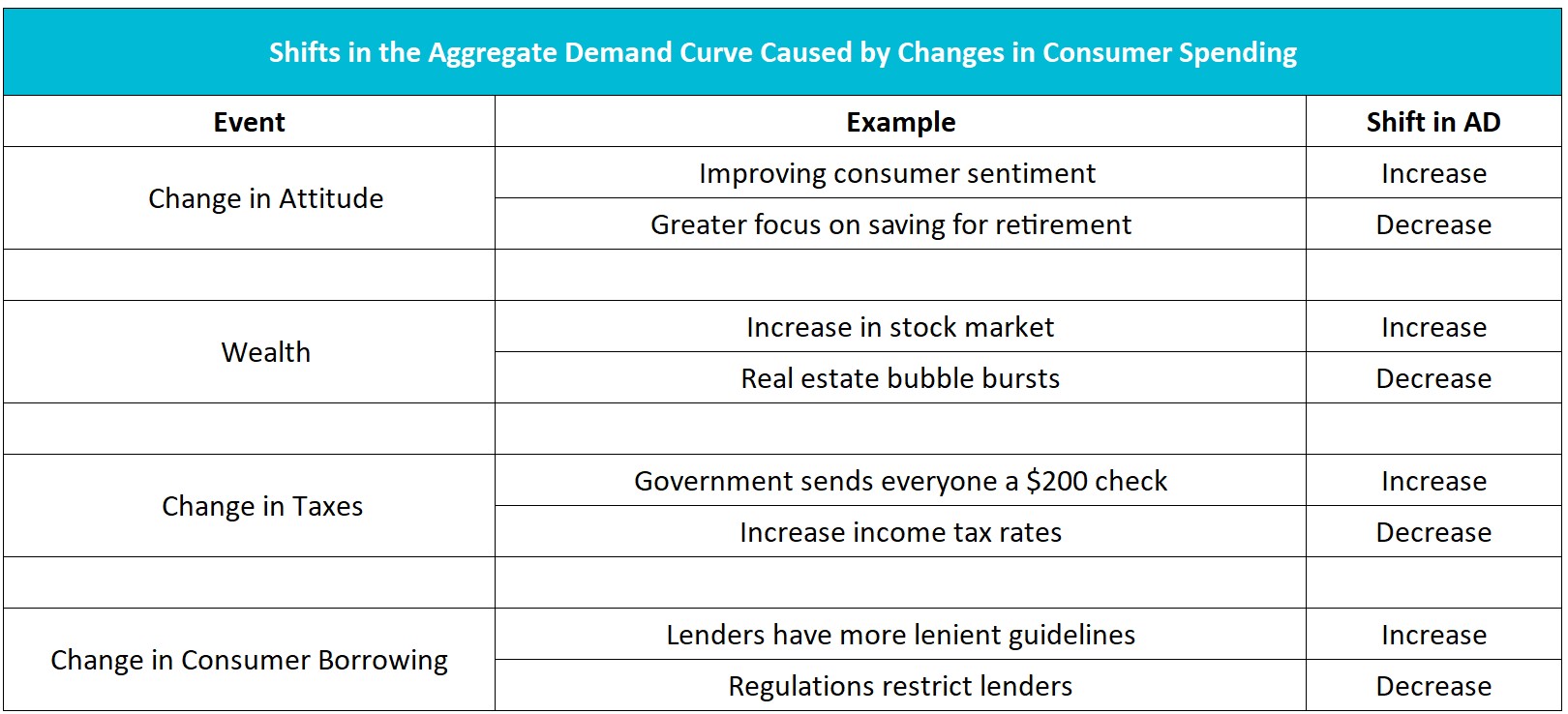 Shifts in the Aggregate Demand Curve Caused by Changes in Consumer Spending

| Event | Example | Shift in AD |
|---|---|---|
| Change in Attitude | Improving consumer sentiment | Increase |
| | Greater focus on saving for retirement | Decrease |
| | | |
| Wealth | Increase in stock market | Increase |
| | Real estate bubble bursts | Decrease |
| | | |
| Change in Taxes | Government sends everyone a \$200 check | Increase |
| | Increase income tax rates | Decrease |
| | | |
| Change in Consumer Borrowing | Lenders have more lenient guidelines | Increase |
| | Regulations restrict lenders | Decrease |